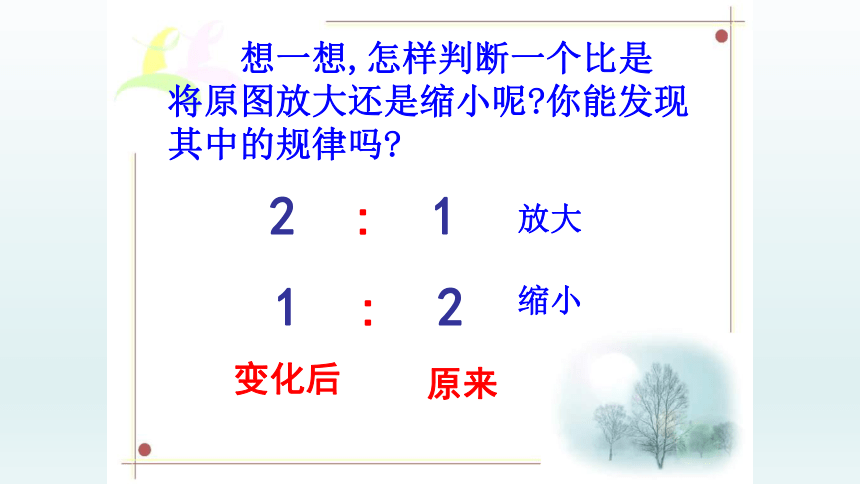 想一想，怎样判断一个比是将原图放大还是缩小呢？你能发现其中的规律吗？

2 : 1 放大

1 : 2 缩小

变化后 原来